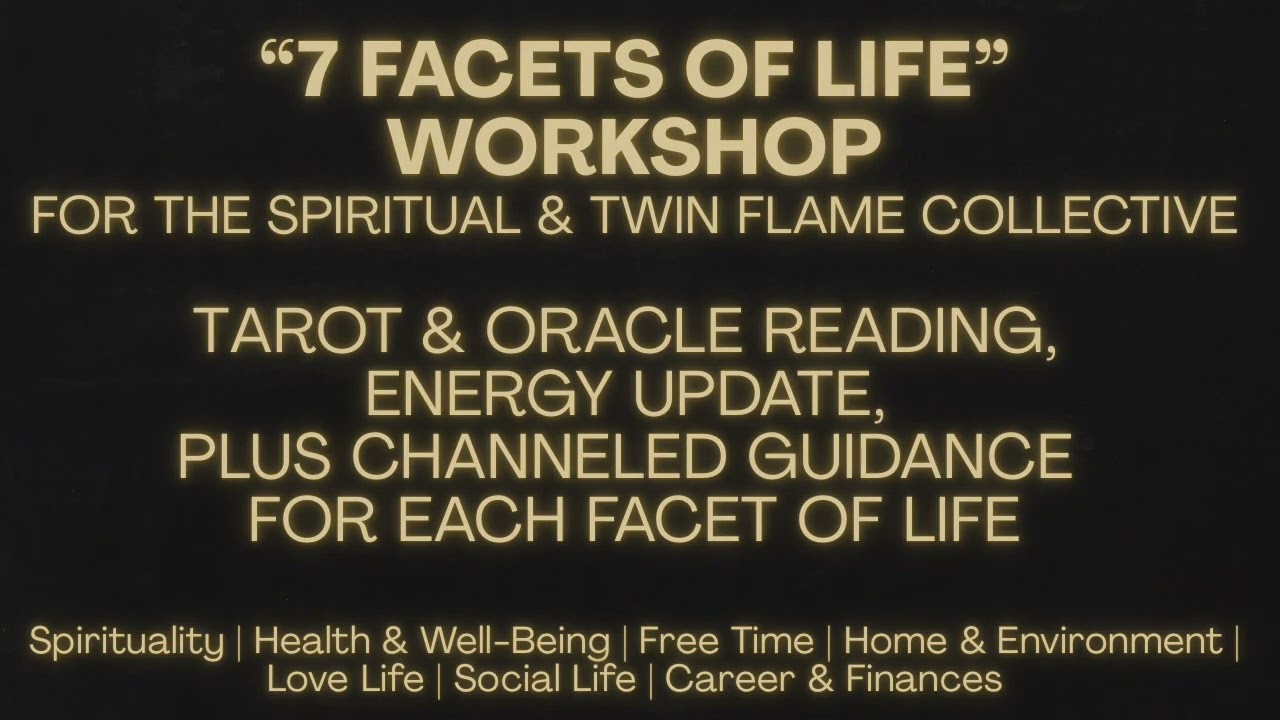 “7 FACETS OF LIFE” WORKSHOP
FOR THE SPIRITUAL & TWIN FLAME COLLECTIVE

TAROT & ORACLE READING, ENERGY UPDATE, PLUS CHANNELED GUIDANCE FOR EACH FACET OF LIFE

Spirituality | Health & Well-Being | Free Time | Home & Environment | Love Life | Social Life | Career & Finances